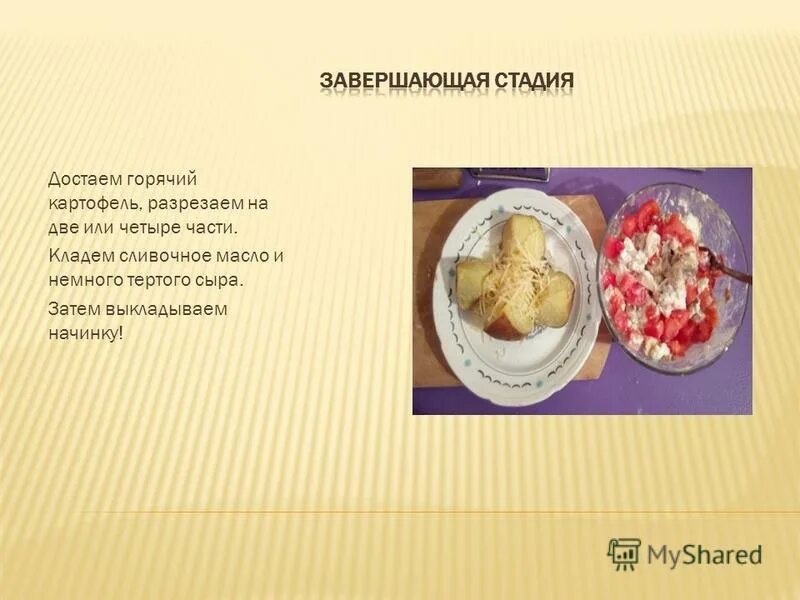 ЗАВЕРШАЮЩАЯ СТАДИЯ

Достаем горячий картофель, разрезаем на две или четыре части.

Кладем сливочное масло и немного тертого сыра.

Затем выкладываем начинку!

MyShared